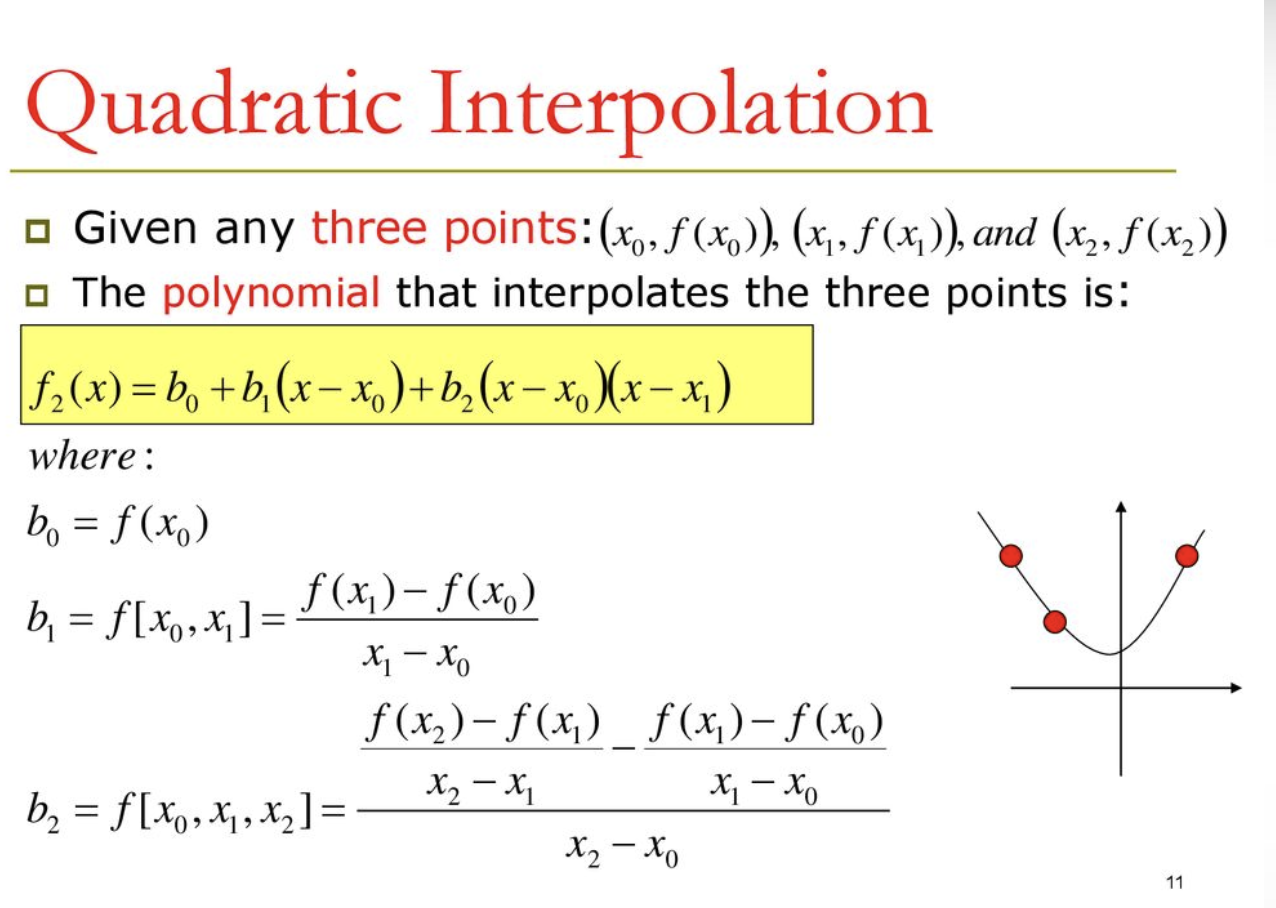 Quadratic Interpolation

Given any three points: $(x_0, f(x_0)), (x_1, f(x_1)), and (x_2, f(x_2))$

The polynomial that interpolates the three points is:

$f_2(x) = b_0 + b_1(x - x_0) + b_2(x - x_0)(x - x_1)$

$where:$

$b_0 = f(x_0)$

$b_1 = f[x_0, x_1] = \frac{f(x_1) - f(x_0)}{x_1 - x_0}$

$b_2 = f[x_0, x_1, x_2] = \frac{\frac{f(x_2) - f(x_1)}{x_2 - x_1} - \frac{f(x_1) - f(x_0)}{x_1 - x_0}}{x_2 - x_0}$

11